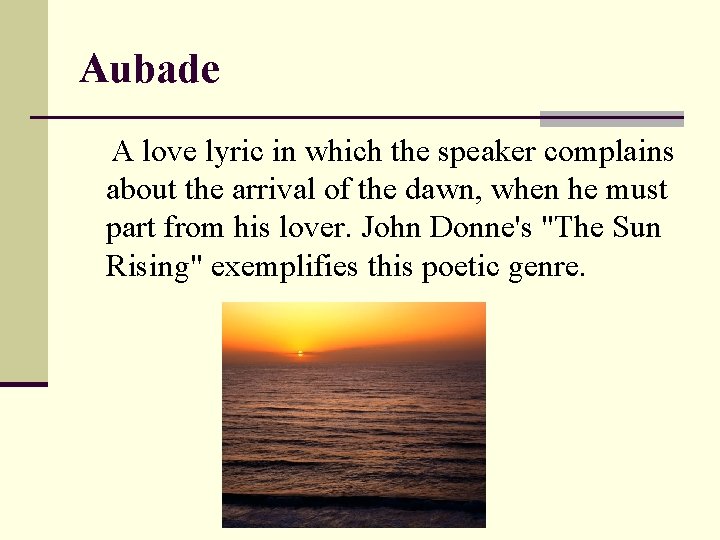 Aubade

A love lyric in which the speaker complains about the arrival of the dawn, when he must part from his lover. John Donne's "The Sun Rising" exemplifies this poetic genre.